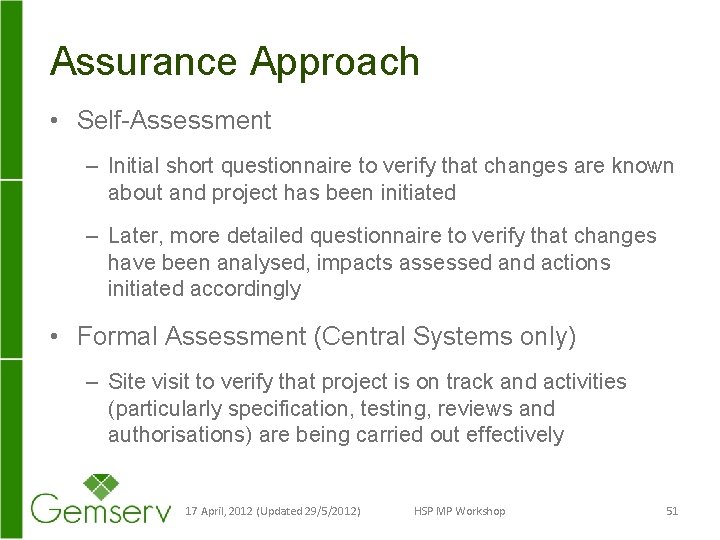 Assurance Approach

• Self-Assessment

– Initial short questionnaire to verify that changes are known about and project has been initiated

– Later, more detailed questionnaire to verify that changes have been analysed, impacts assessed and actions initiated accordingly

• Formal Assessment (Central Systems only)

– Site visit to verify that project is on track and activities (particularly specification, testing, reviews and authorisations) are being carried out effectively

Gemserv

17 April, 2012 (Updated 29/5/2012)

HSP MP Workshop

51